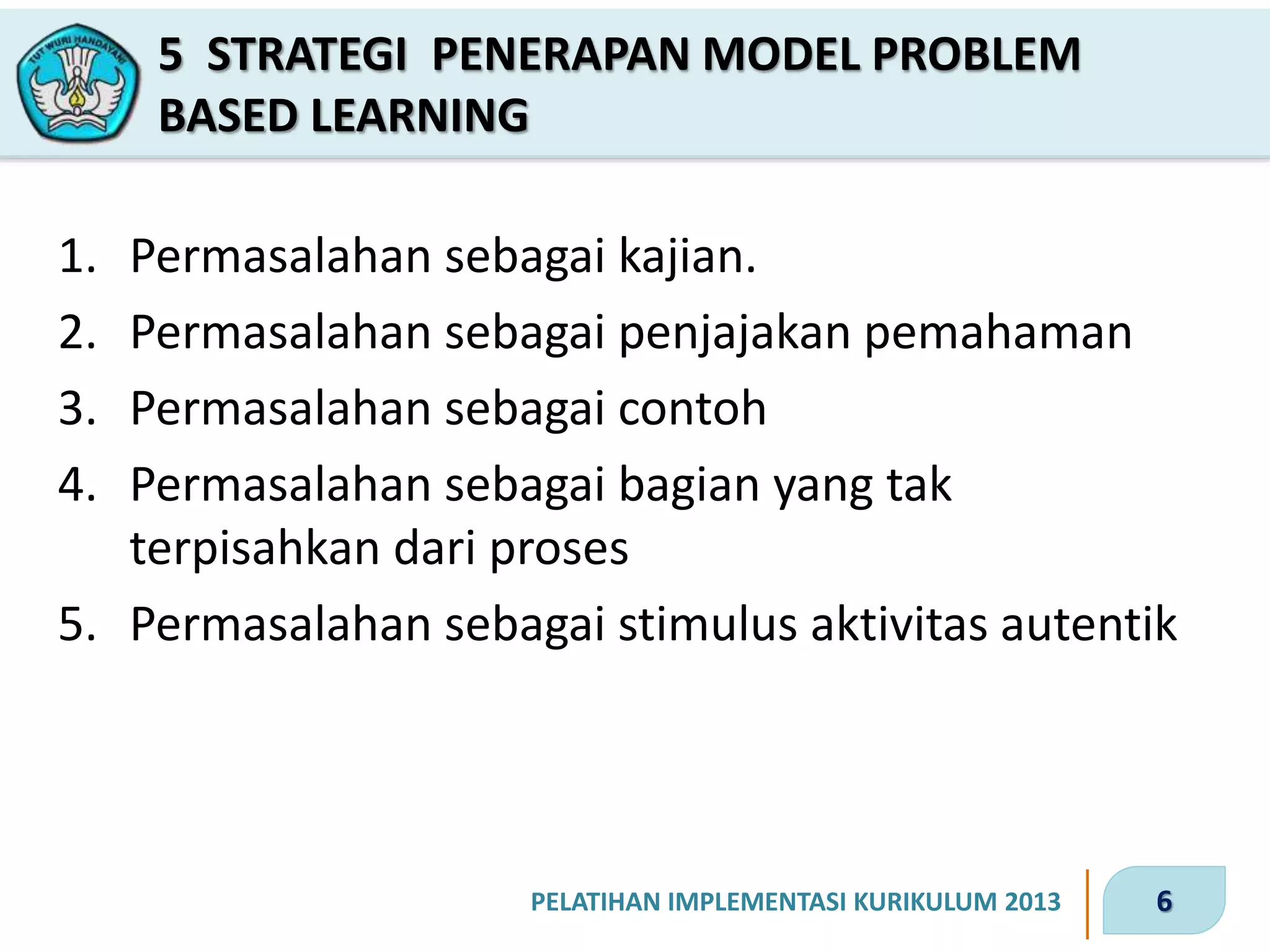 TUT WURI HANDAYANI

5 STRATEGI PENERAPAN MODEL PROBLEM BASED LEARNING

1. Permasalahan sebagai kajian.
2. Permasalahan sebagai penjajakan pemahaman
3. Permasalahan sebagai contoh
4. Permasalahan sebagai bagian yang tak terpisahkan dari proses
5. Permasalahan sebagai stimulus aktivitas autentik

PELATIHAN IMPLEMENTASI KURIKULUM 2013

6